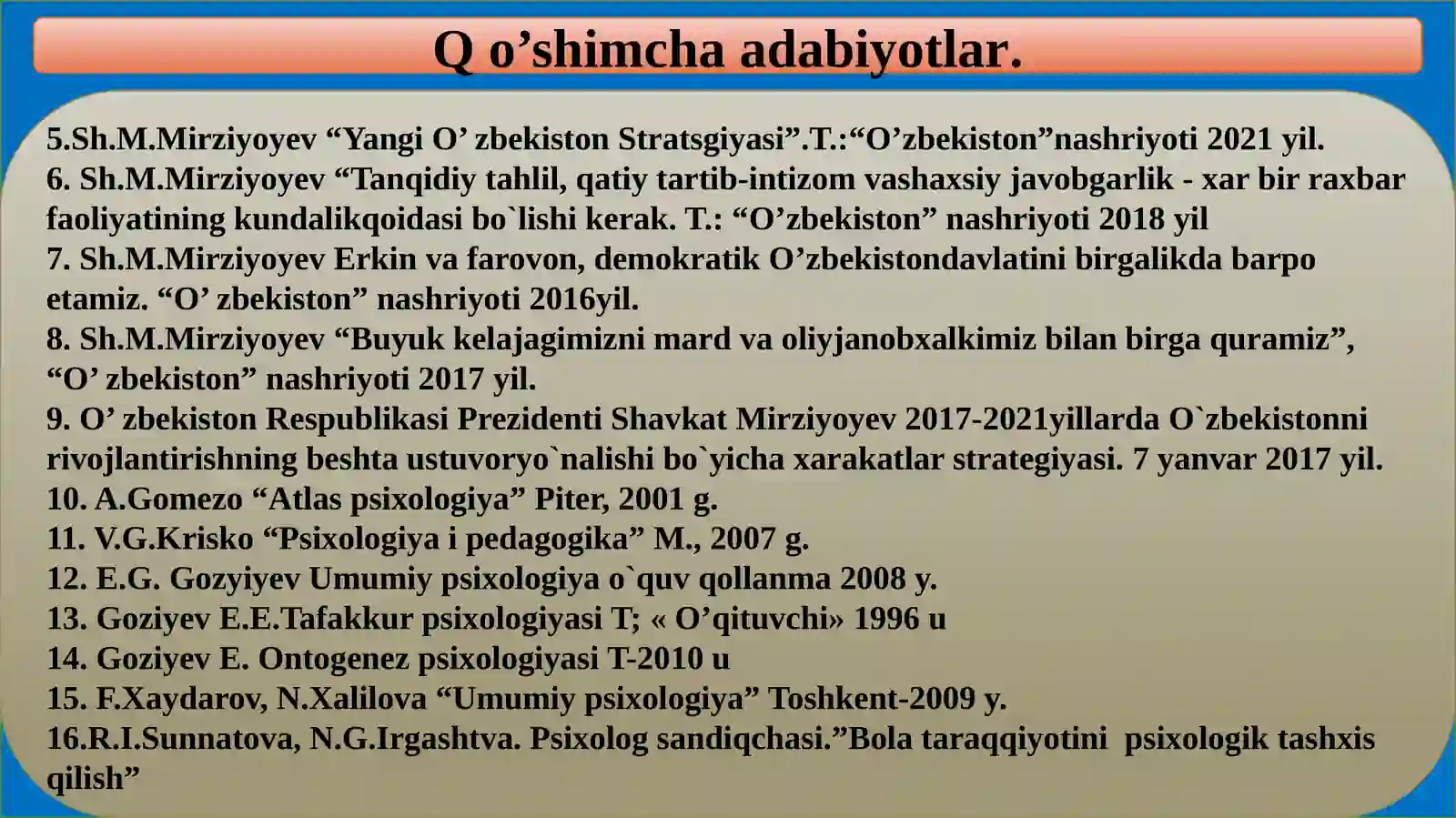 Q o’shimcha adabiyotlar.

5.Sh.M.Mirziyoyev “Yangi O’ zbekiston Stratsgiyasi”.T.:“O’zbekiston”nashriyoti 2021 yil.
6. Sh.M.Mirziyoyev “Tanqidiy tahlil, qatiy tartib-intizom vashaxsiy javobgarlik - xar bir raxbar faoliyatining kundalikqoidasi bo`lishi kerak. T.: “O’zbekiston” nashriyoti 2018 yil
7. Sh.M.Mirziyoyev Erkin va farovon, demokratik O’zbekistondavlatini birgalikda barpo etamiz. “O’ zbekiston” nashriyoti 2016yil.
8. Sh.M.Mirziyoyev “Buyuk kelajagimizni mard va oliyjanobxalkimiz bilan birga quramiz”, “O’ zbekiston” nashriyoti 2017 yil.
9. O’ zbekiston Respublikasi Prezidenti Shavkat Mirziyoyev 2017-2021yillarda O`zbekistonni rivojlantirishning beshta ustuvoryo`nalishi bo`yicha xarakatlar strategiyasi. 7 yanvar 2017 yil.
10. A.Gomezo “Atlas psixologiya” Piter, 2001 g.
11. V.G.Krisko “Psixologiya i pedagogika” M., 2007 g.
12. E.G. Gozyiyev Umumiy psixologiya o`quv qollanma 2008 y.
13. Goziyev E.E.Tafakkur psixologiyasi T; « O’qituvchi» 1996 u
14. Goziyev E. Ontogenez psixologiyasi T-2010 u
15. F.Xaydarov, N.Xalilova “Umumiy psixologiya” Toshkent-2009 y.
16.R.I.Sunnatova, N.G.Irgashtva. Psixolog sandiqchasi.”Bola taraqqiyotini psixologik tashxis qilish”